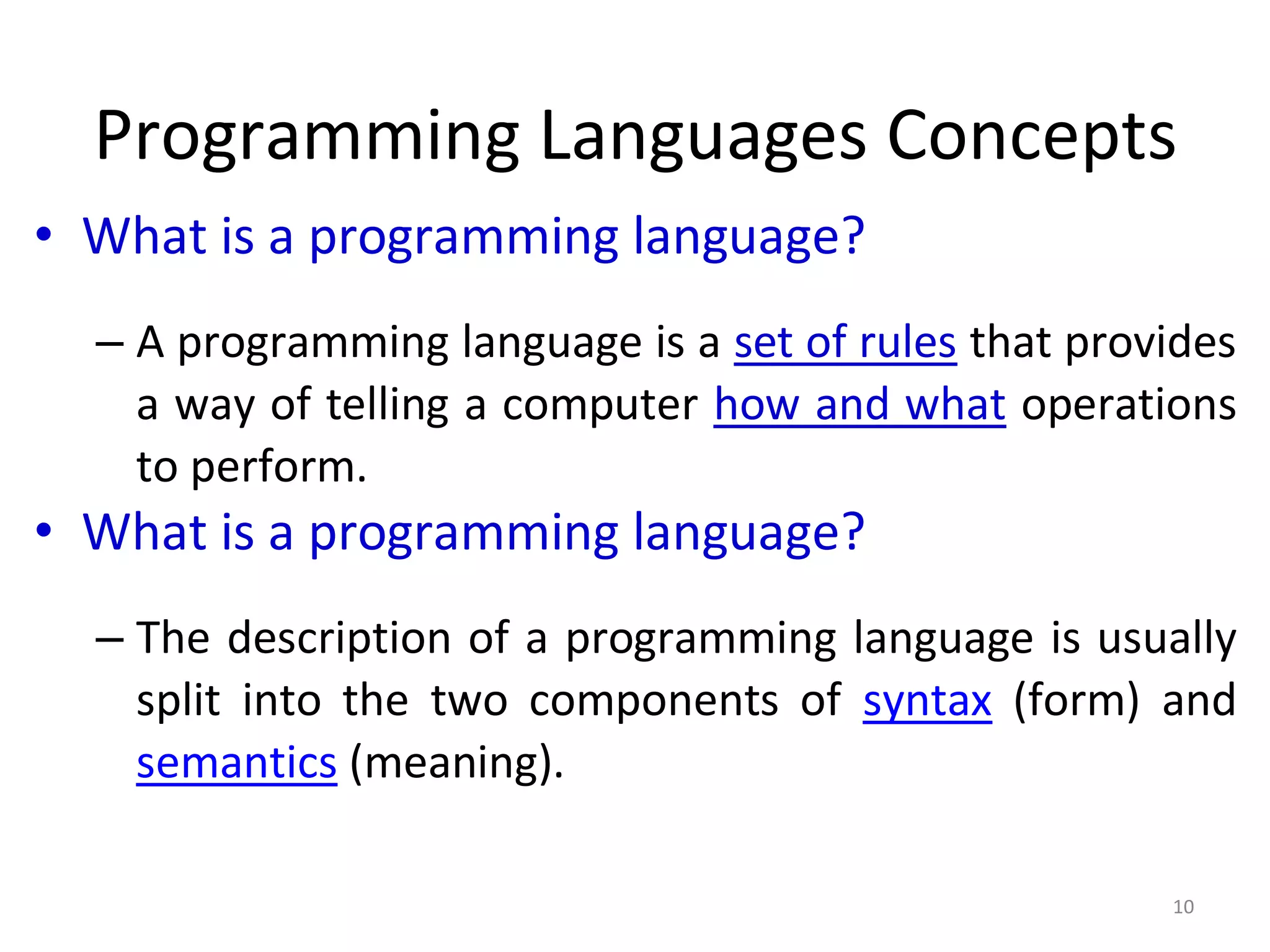 Programming Languages Concepts

• What is a programming language?

– A programming language is a set of rules that provides a way of telling a computer how and what operations to perform.

• What is a programming language?

– The description of a programming language is usually split into the two components of syntax (form) and semantics (meaning).

10